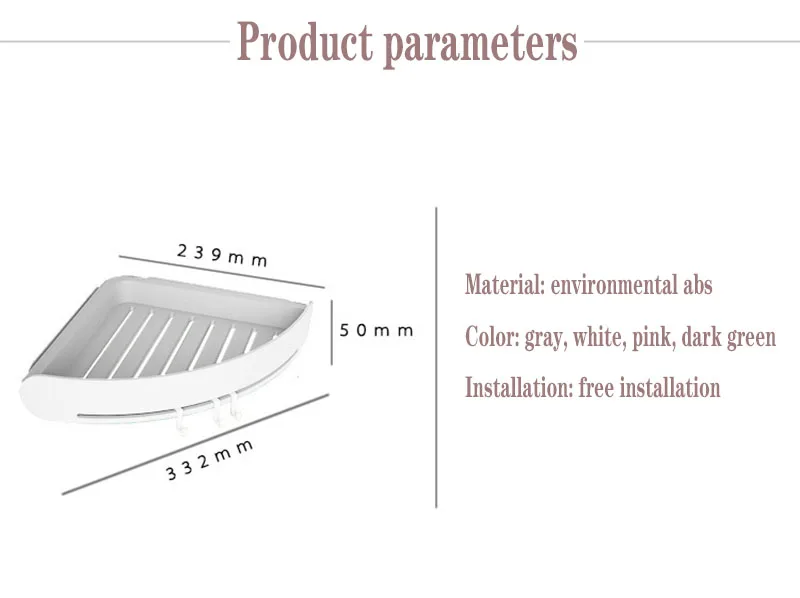 Product parameters

239mm

50mm

332mm

Material: environmental abs

Color: gray, white, pink, dark green

Installation: free installation